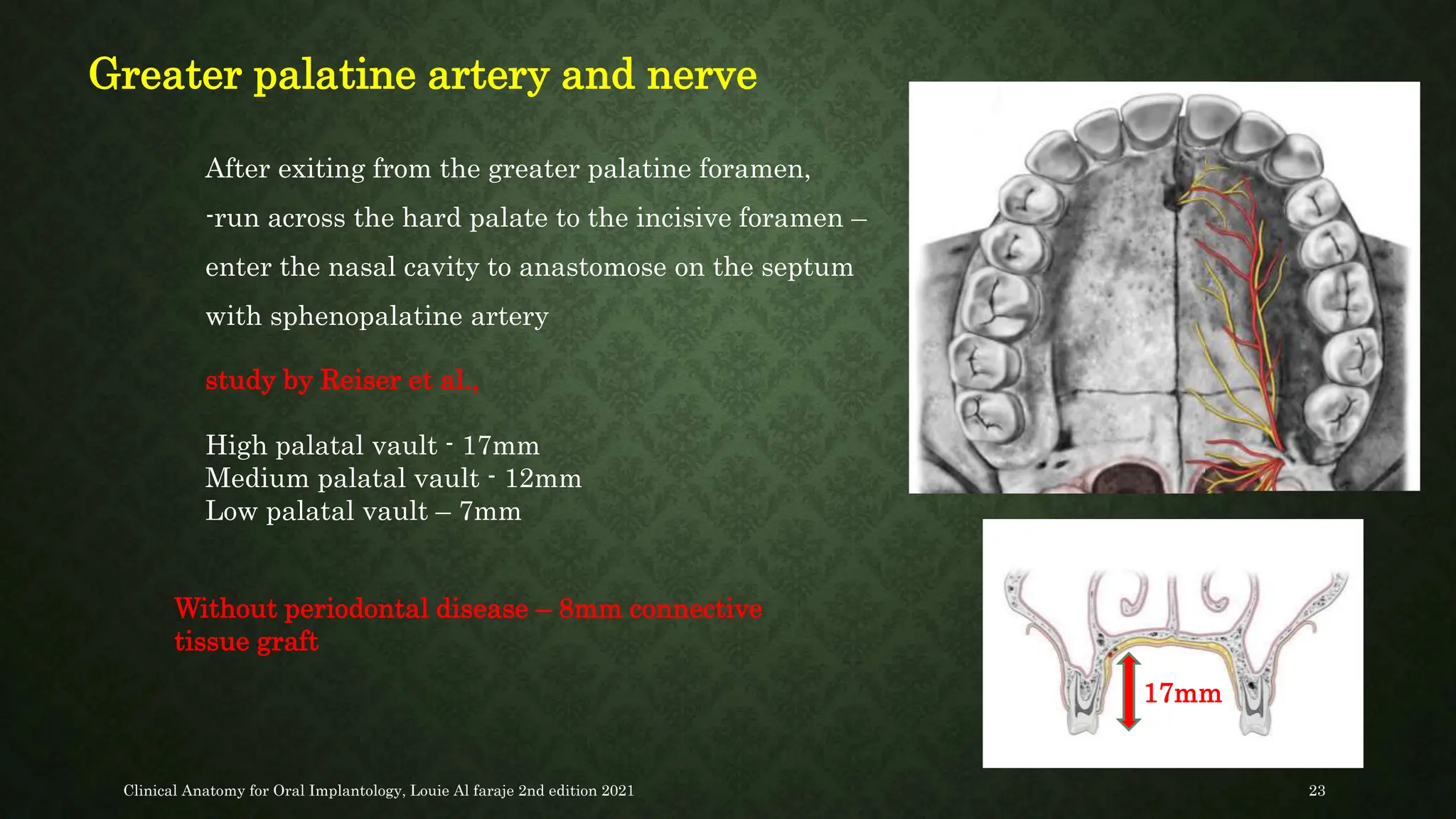 Greater palatine artery and nerve

After exiting from the greater palatine foramen,

-run across the hard palate to the incisive foramen –

enter the nasal cavity to anastomose on the septum

with sphenopalatine artery

study by Reiser et al.,

High palatal vault - 17mm
Medium palatal vault - 12mm
Low palatal vault – 7mm

Without periodontal disease – 8mm connective tissue graft

17mm

Clinical Anatomy for Oral Implantology, Louie Al faraje 2nd edition 2021

23